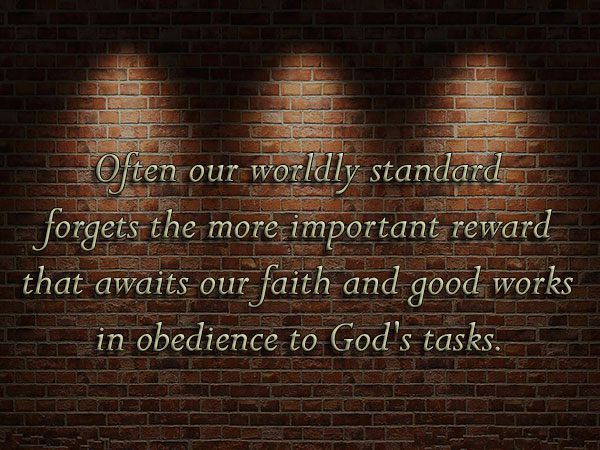 Often our worldly standard forgets the more important reward that awaits our faith and good works in obedience to God's tasks.